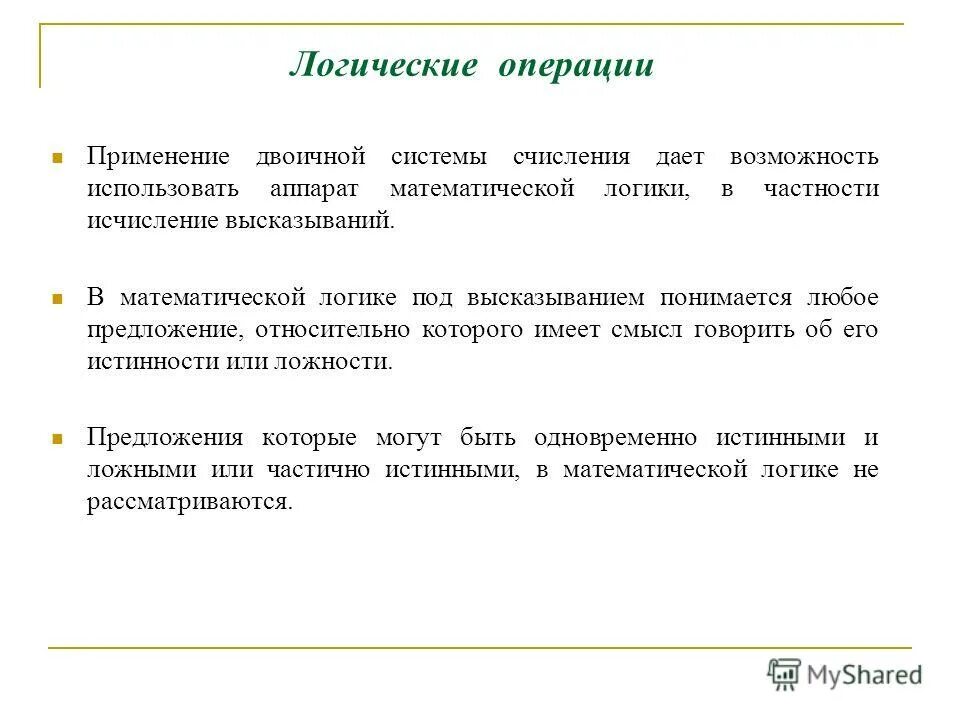 Логические операции

Применение двоичной системы счисления дает возможность использовать аппарат математической логики, в частности исчисление высказываний.

В математической логике под высказыванием понимается любое предложение, относительно которого имеет смысл говорить об его истинности или ложности.

Предложения которые могут быть одновременно истинными и ложными или частично истинными, в математической логике не рассматриваются.

MyShared